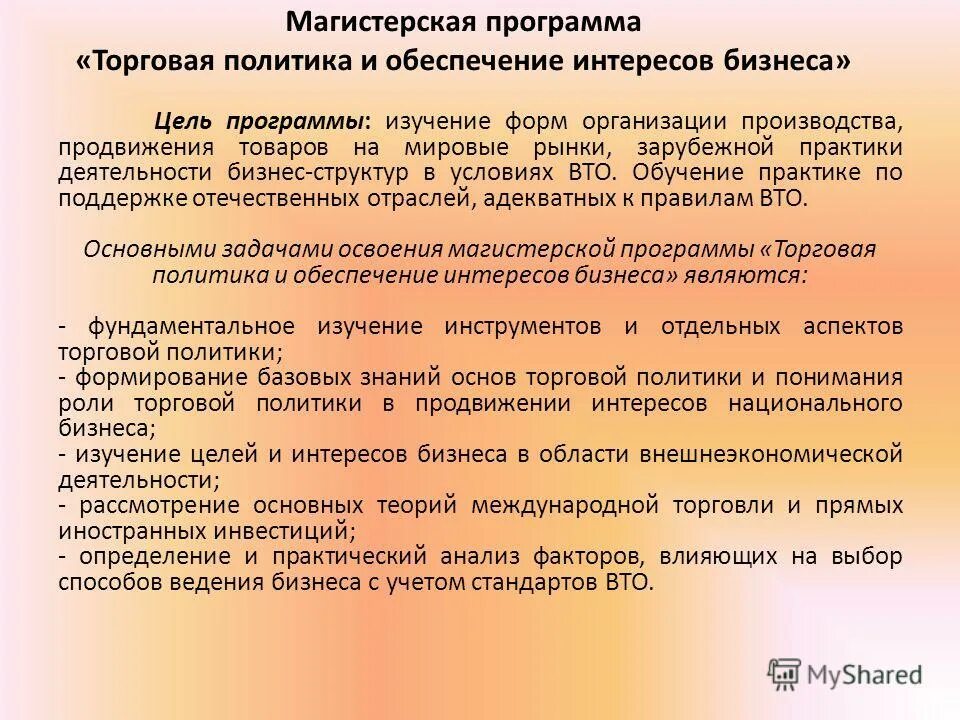 Магистерская программа
«Торговая политика и обеспечение интересов бизнеса»

Цель программы: изучение форм организации производства, продвижения товаров на мировые рынки, зарубежной практики деятельности бизнес-структур в условиях ВТО. Обучение практике по поддержке отечественных отраслей, адекватных к правилам ВТО.

Основными задачами освоения магистерской программы «Торговая политика и обеспечение интересов бизнеса» являются:

- фундаментальное изучение инструментов и отдельных аспектов торговой политики;
- формирование базовых знаний основ торговой политики и понимания роли торговой политики в продвижении интересов национального бизнеса;
- изучение целей и интересов бизнеса в области внешнеэкономической деятельности;
- рассмотрение основных теорий международной торговли и прямых иностранных инвестиций;
- определение и практический анализ факторов, влияющих на выбор способов ведения бизнеса с учетом стандартов ВТО.

MyShared